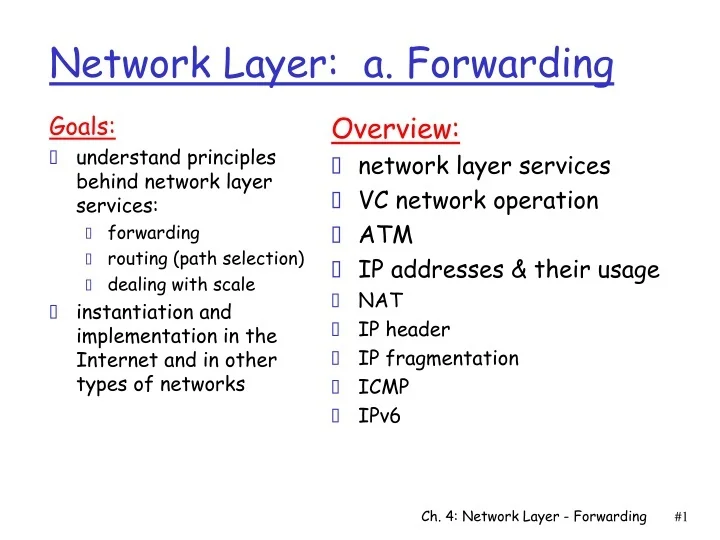 Network Layer: a. Forwarding

Goals:
- understand principles behind network layer services:
  - forwarding
  - routing (path selection)
  - dealing with scale
- instantiation and implementation in the Internet and in other types of networks

Overview:
- network layer services
- VC network operation
- ATM
- IP addresses & their usage
- NAT
- IP header
- IP fragmentation
- ICMP
- IPv6

Ch. 4: Network Layer - Forwarding #1